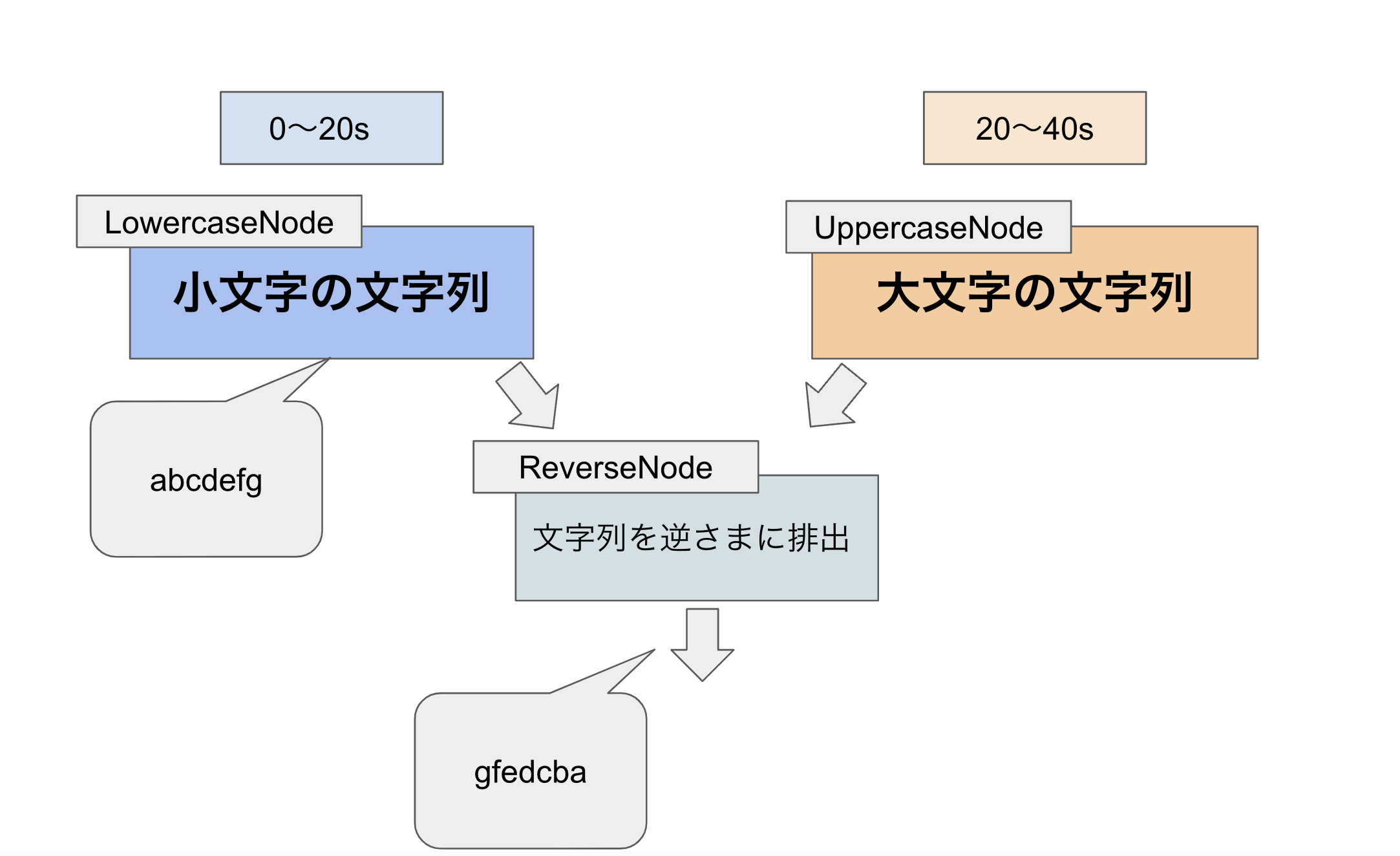 0〜20s

20〜40s

LowercaseNode

小文字の文字列

UppercaseNode

大文字の文字列

abcdefg

ReverseNode

文字列を逆さまに排出

gfedcba